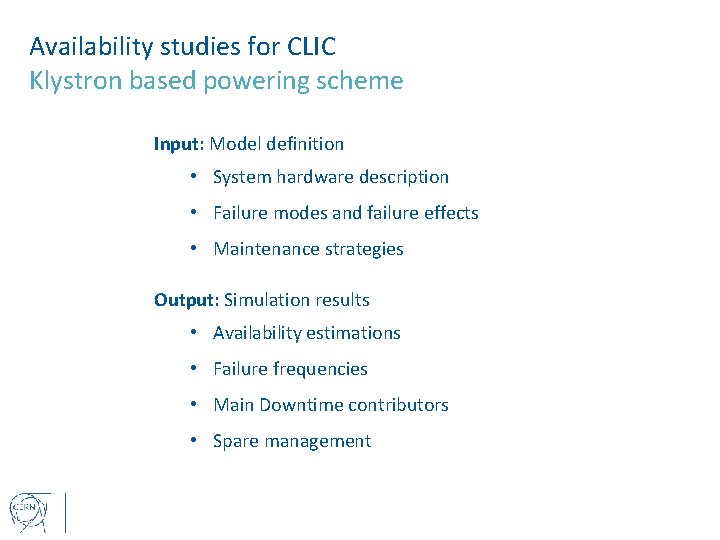 Availability studies for CLIC
Klystron based powering scheme

Input: Model definition
• System hardware description
• Failure modes and failure effects
• Maintenance strategies

Output: Simulation results
• Availability estimations
• Failure frequencies
• Main Downtime contributors
• Spare management

CERN